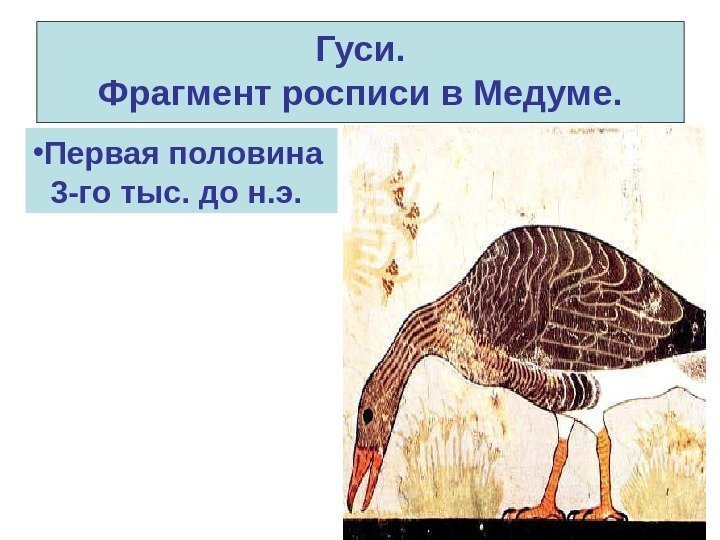 Гуси.
Фрагмент росписи в Медуме.

•Первая половина 3-го тыс. до н.э.